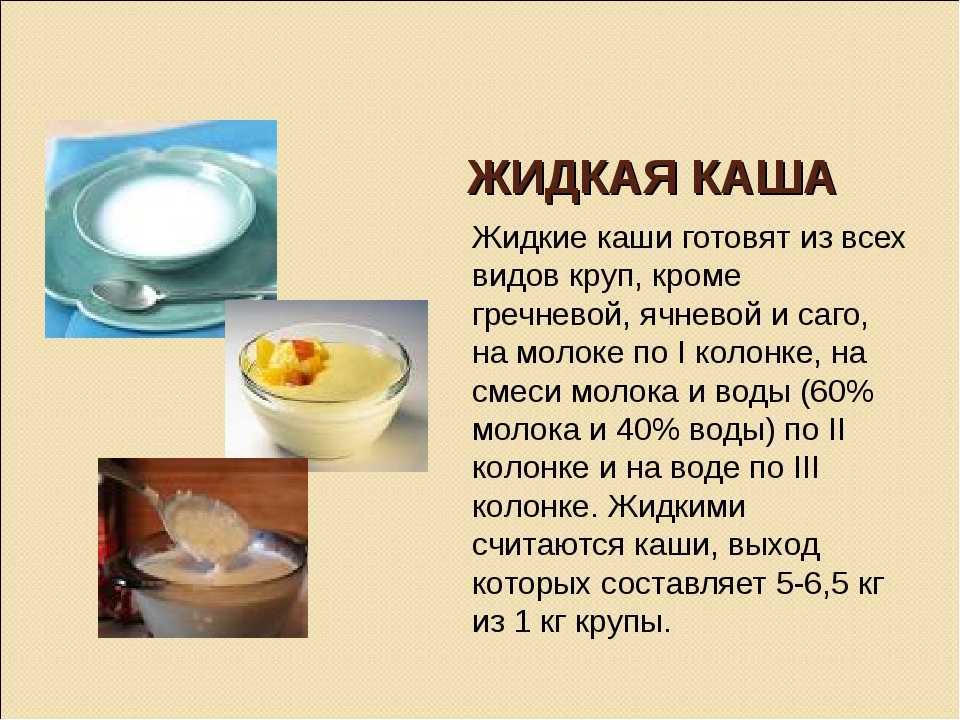 ЖИДКАЯ КАША

Жидкие каши готовят из всех видов круп, кроме гречневой, ячневой и саго, на молоке по I колонке, на смеси молока и воды (60% молока и 40% воды) по II колонке и на воде по III колонке. Жидкими считаются каши, выход которых составляет 5-6,5 кг из 1 кг крупы.